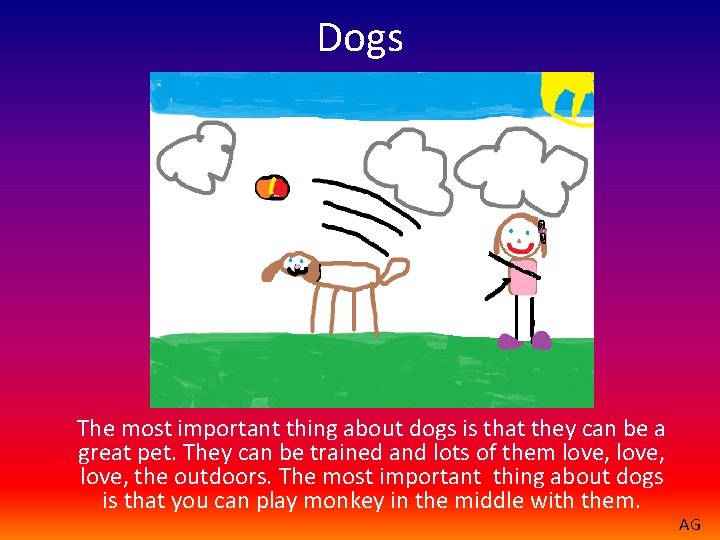 Dogs

The most important thing about dogs is that they can be a great pet. They can be trained and lots of them love, love, love, the outdoors. The most important thing about dogs is that you can play monkey in the middle with them.

AG